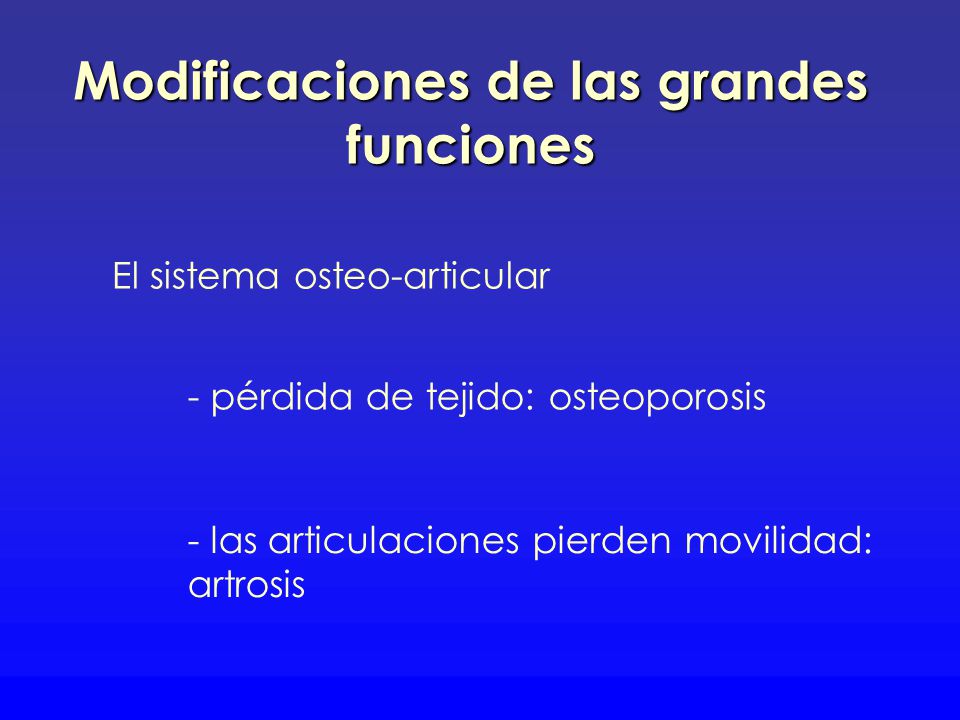 Modificaciones de las grandes funciones

El sistema osteo-articular

- pérdida de tejido: osteoporosis

- las articulaciones pierden movilidad: artrosis